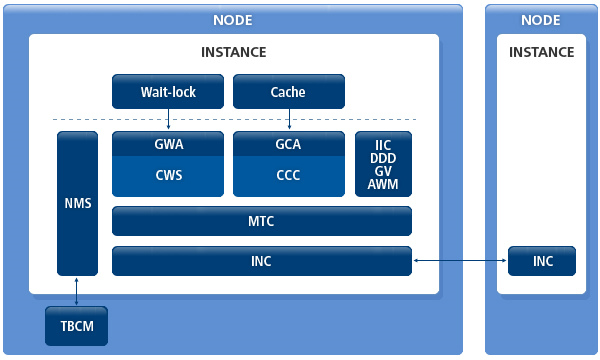 NODE

INSTANCE

Wait-lock

Cache

NMS

GWA

CWS

GCA

CCC

IIC
DDD
GV
AWM

MTC

INC

TBCM

NODE

INSTANCE

INC